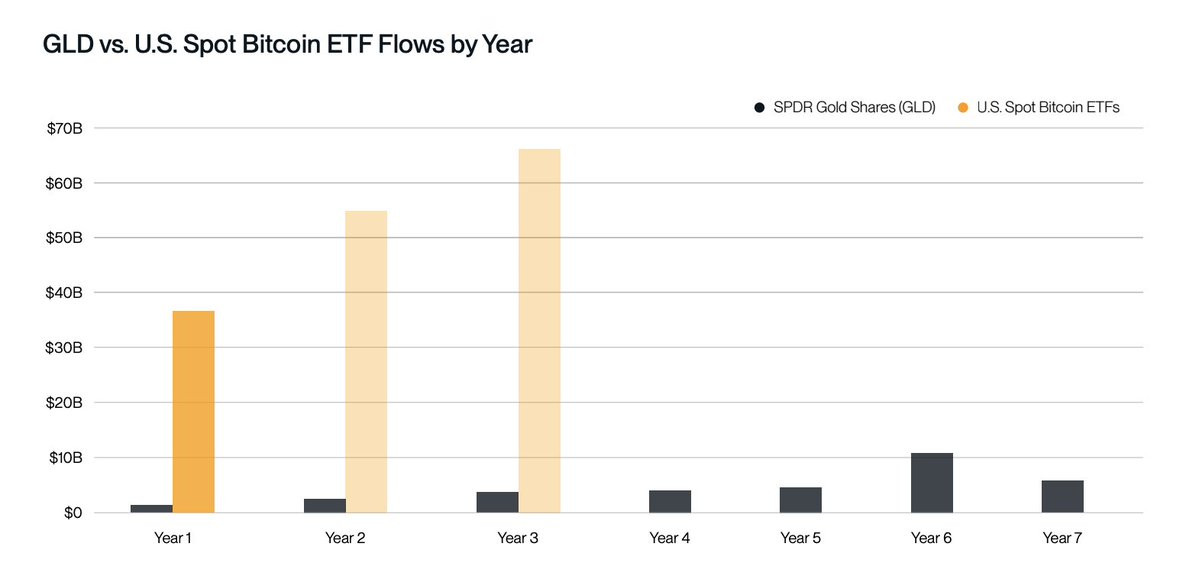 GLD vs. U.S. Spot Bitcoin ETF Flows by Year

SPDR Gold Shares (GLD) U.S. Spot Bitcoin ETFs

$70B
$60B
$50B
$40B
$30B
$20B
$10B
$0

Year 1 Year 2 Year 3 Year 4 Year 5 Year 6 Year 7